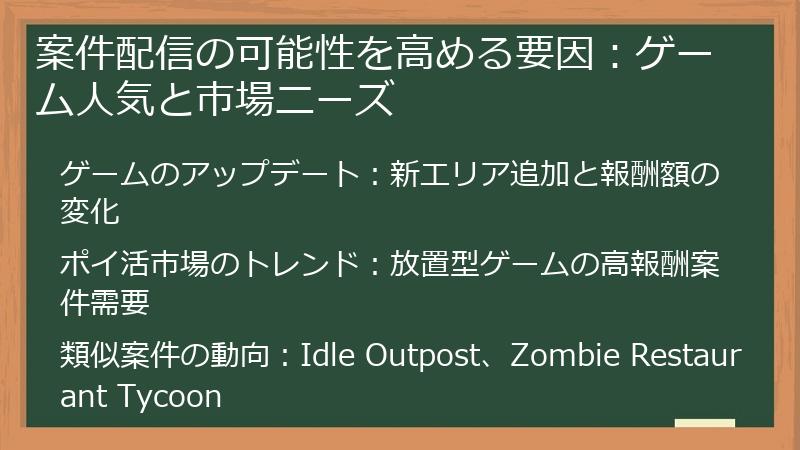 案件配信の可能性を高める要因：ゲーム人気と市場ニーズ

ゲームのアップデート：新エリア追加と報酬額の変化

ポイ活市場のトレンド：放置型ゲームの高報酬案件需要

類似案件の動向：Idle Outpost、Zombie Restaurant Tycoon